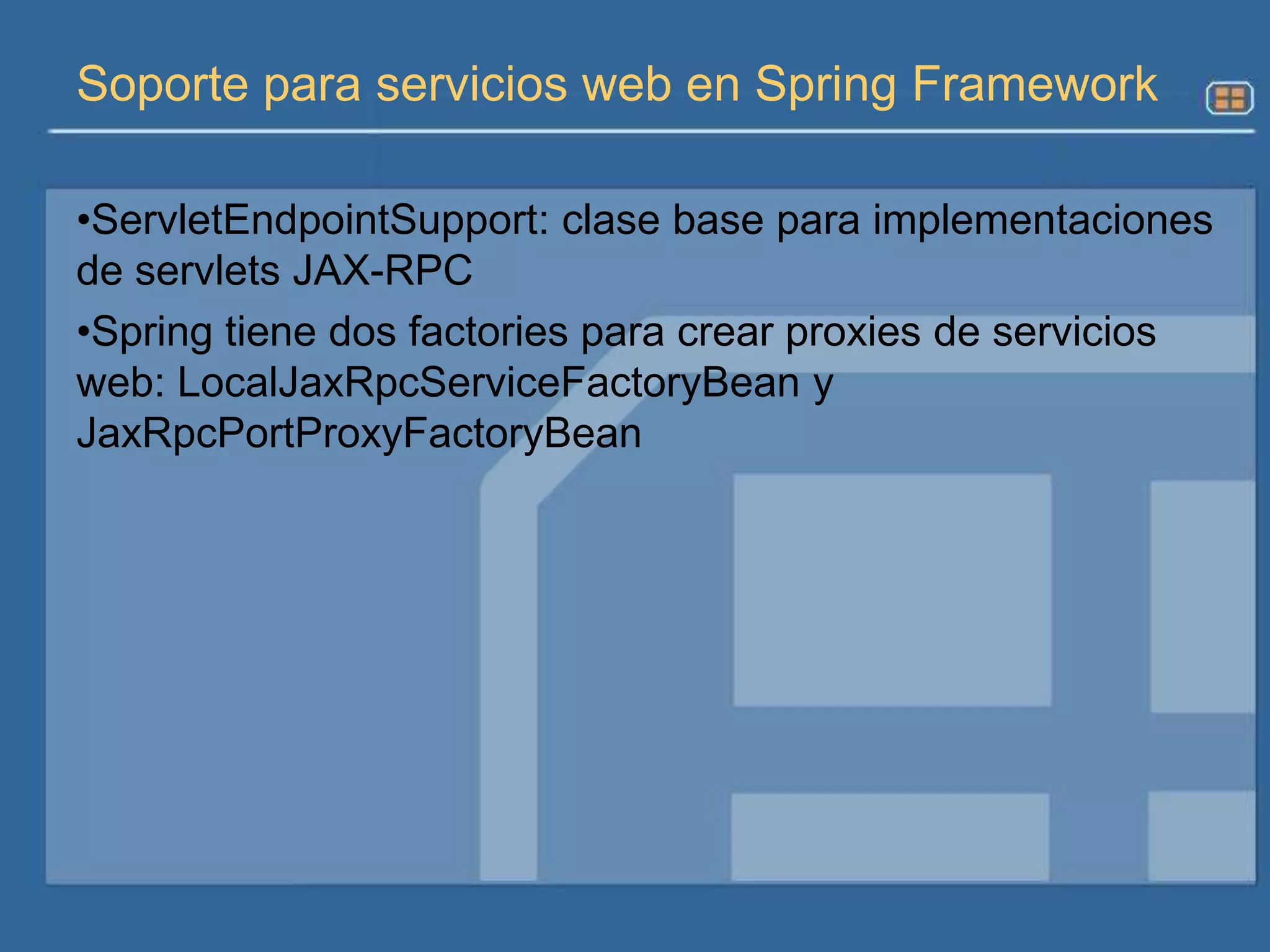 Soporte para servicios web en Spring Framework

•ServletEndpointSupport: clase base para implementaciones de servlets JAX-RPC

•Spring tiene dos factories para crear proxies de servicios web: LocalJaxRpcServiceFactoryBean y JaxRpcPortProxyFactoryBean